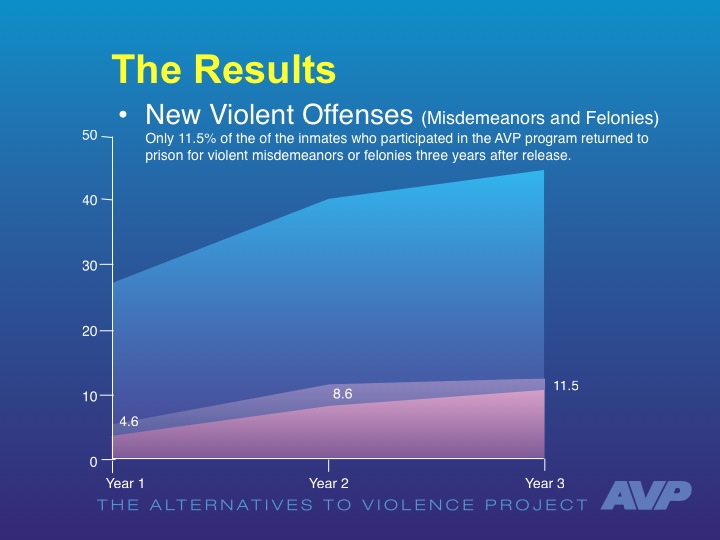 The Results

• New Violent Offenses (Misdemeanors and Felonies)
Only 11.5% of the of the inmates who participated in the AVP program returned to prison for violent misdemeanors or felonies three years after release.

50
40
30
20
10
0

4.6
8.6
11.5

Year 1
Year 2
Year 3

THE ALTERNATIVES TO VIOLENCE PROJECT
AVP